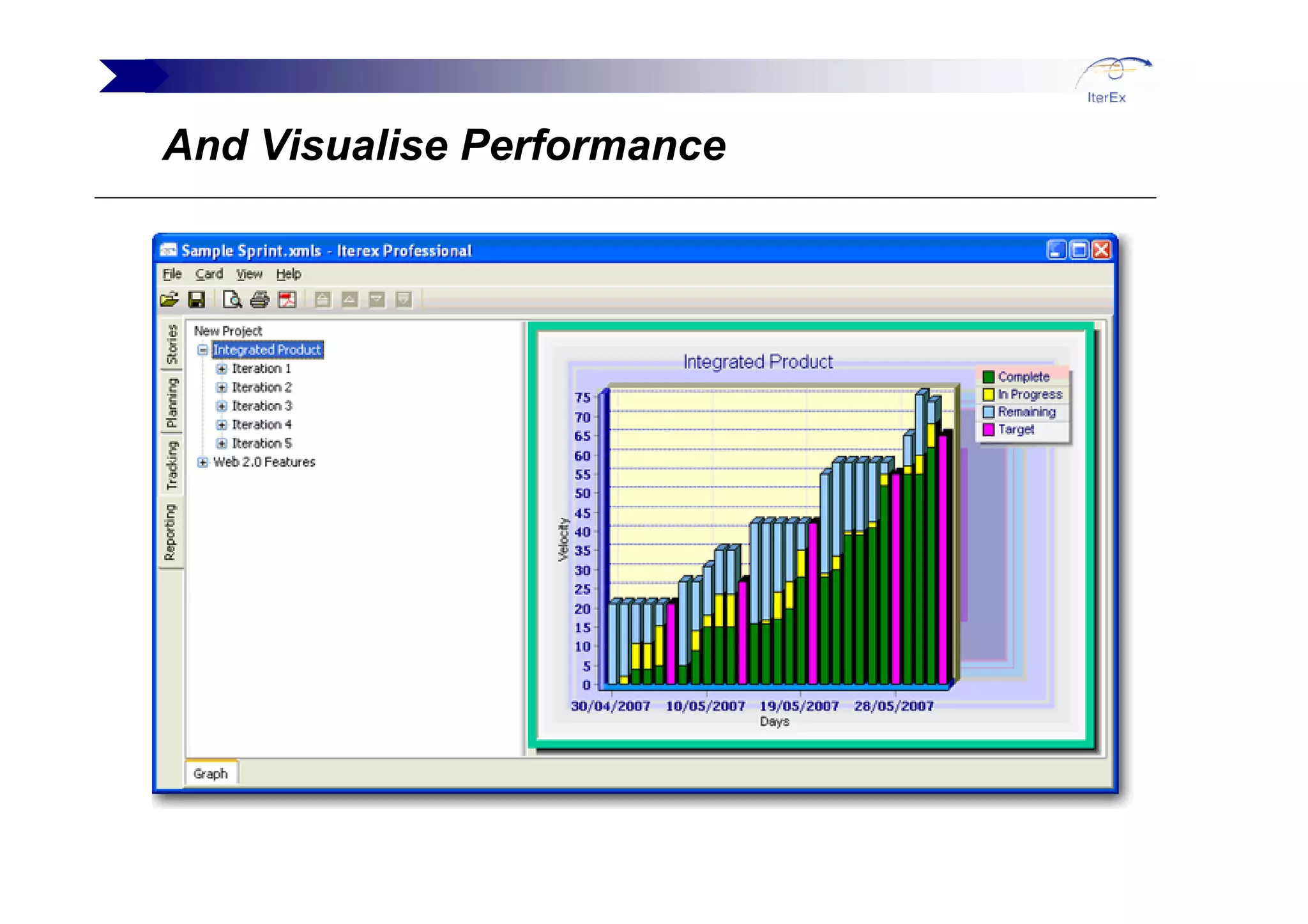 IterEx

And Visualise Performance

Sample Sprint.xmls - Iterex Professional

File Card View Help

Stories Planning Tracking Reporting

New Project
Integrated Product
Iteration 1
Iteration 2
Iteration 3
Iteration 4
Iteration 5
Web 2.0 Features

Integrated Product

Complete
In Progress
Remaining
Target

Velocity

75
70
65
60
55
50
45
40
35
30
25
20
15
10
5
0

30/04/2007 10/05/2007 19/05/2007 28/05/2007
Days

Graph